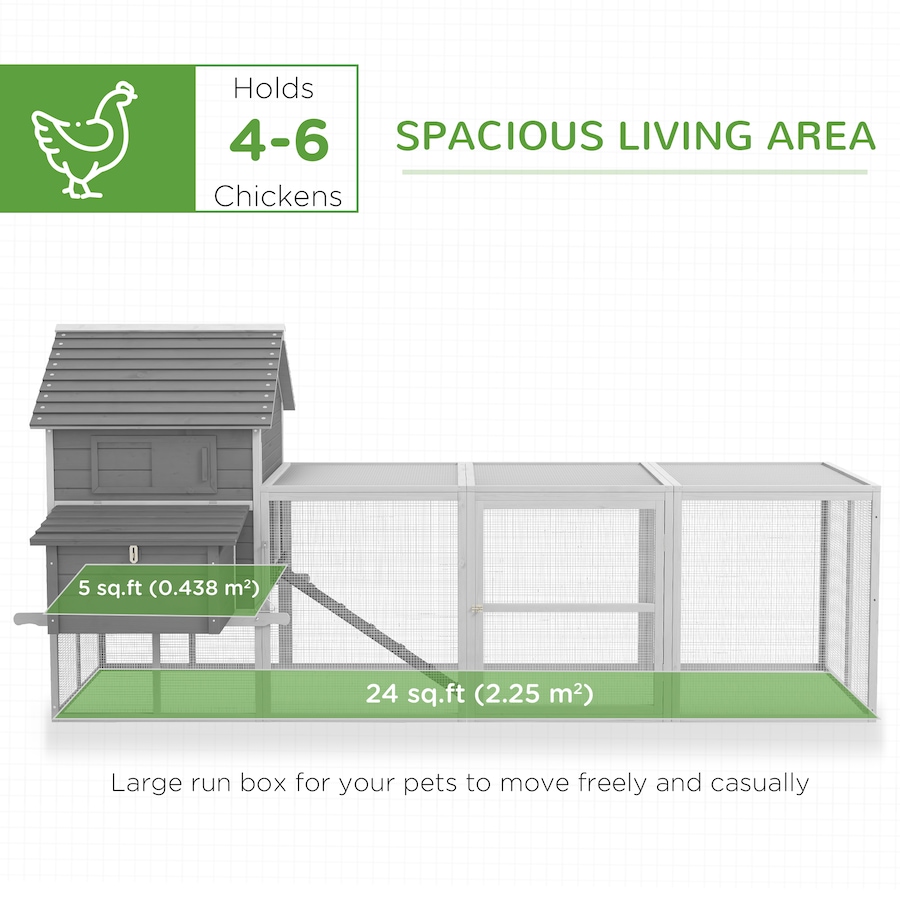 Holds
4-6
Chickens

SPACIOUS LIVING AREA

5 sq.ft (0.438 m²)

24 sq.ft (2.25 m²)

Large run box for your pets to move freely and casually